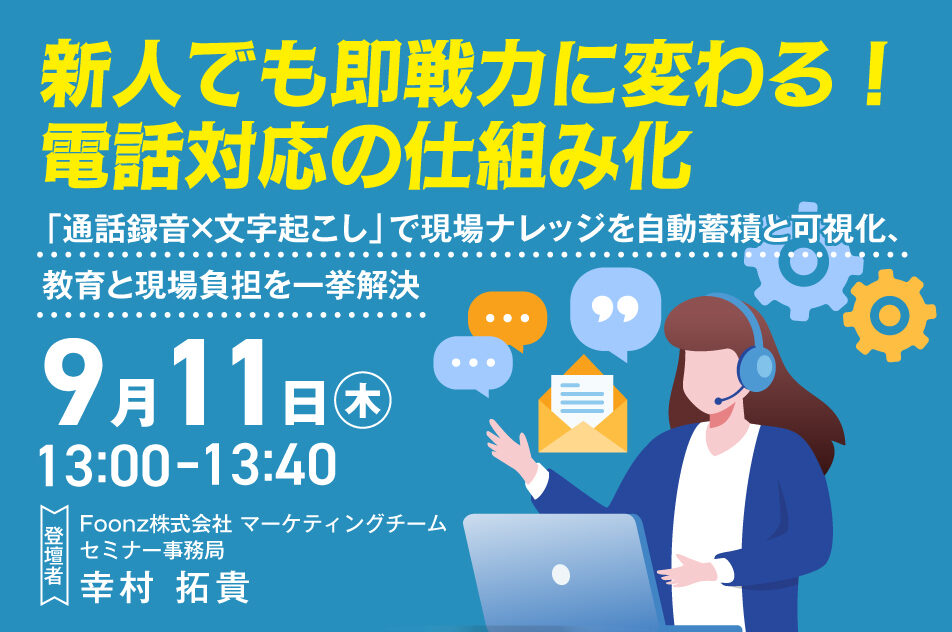 新人でも即戦力に変わる！
電話対応の仕組み化

「通話録音×文字起こし」で現場ナレッジを自動蓄積と可視化、教育と現場負担を一挙解決

9月11日㊍
13:00-13:40

登壇者
Foonz株式会社 マーケティングチーム
セミナー事務局
幸村 拓貴